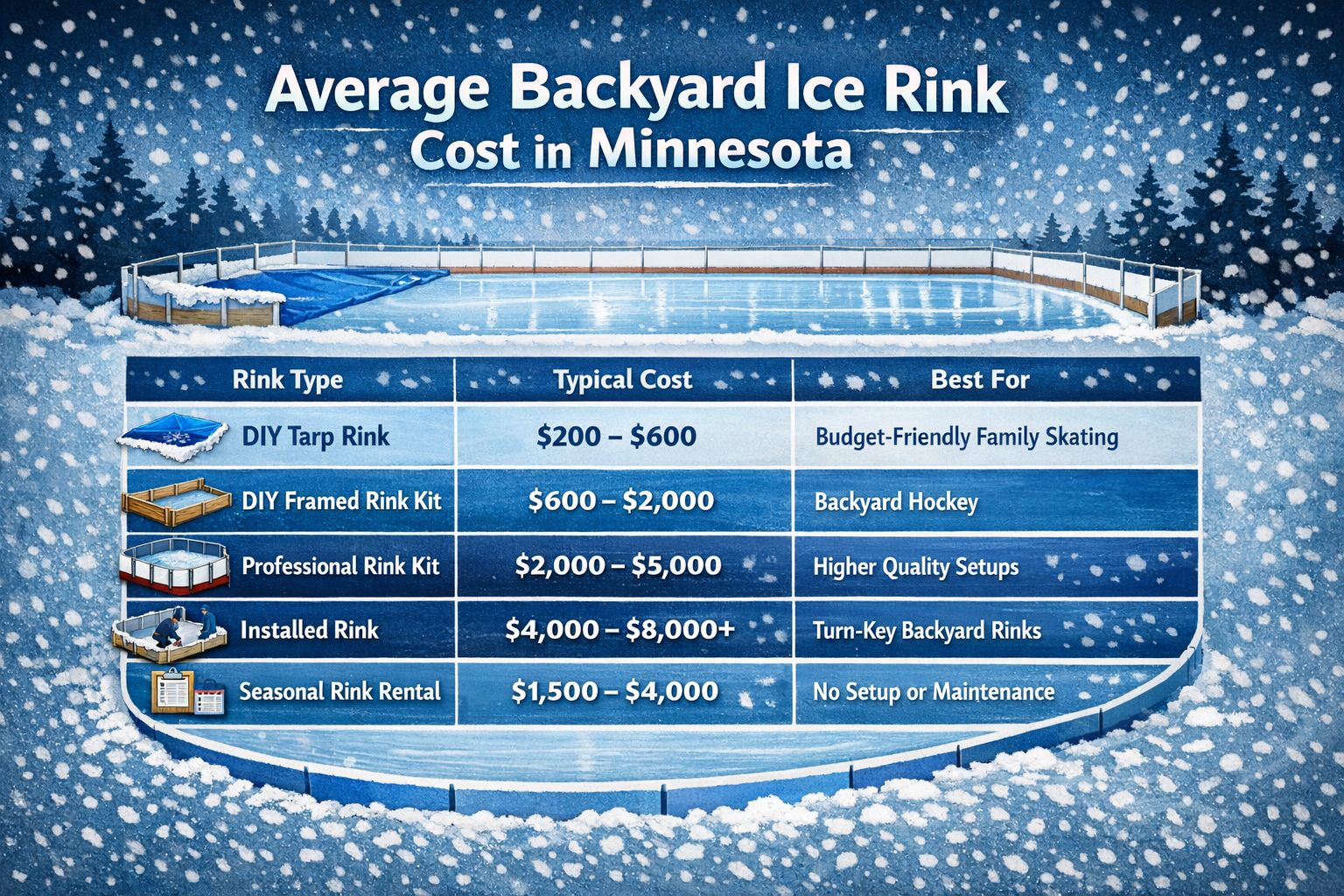 Average Backyard Ice Rink
Cost in Minnesota

| Rink Type | Typical Cost | Best For |
|---|---|---|
| DIY Tarp Rink | \$200 – \$600 | Budget-Friendly Family Skating |
| DIY Framed Rink Kit | \$600 – \$2,000 | Backyard Hockey |
| Professional Rink Kit | \$2,000 – \$5,000 | Higher Quality Setups |
| Installed Rink | \$4,000 – \$8,000+ | Turn-Key Backyard Rinks |
| Seasonal Rink Rental | \$1,500 – \$4,000 | No Setup or Maintenance |